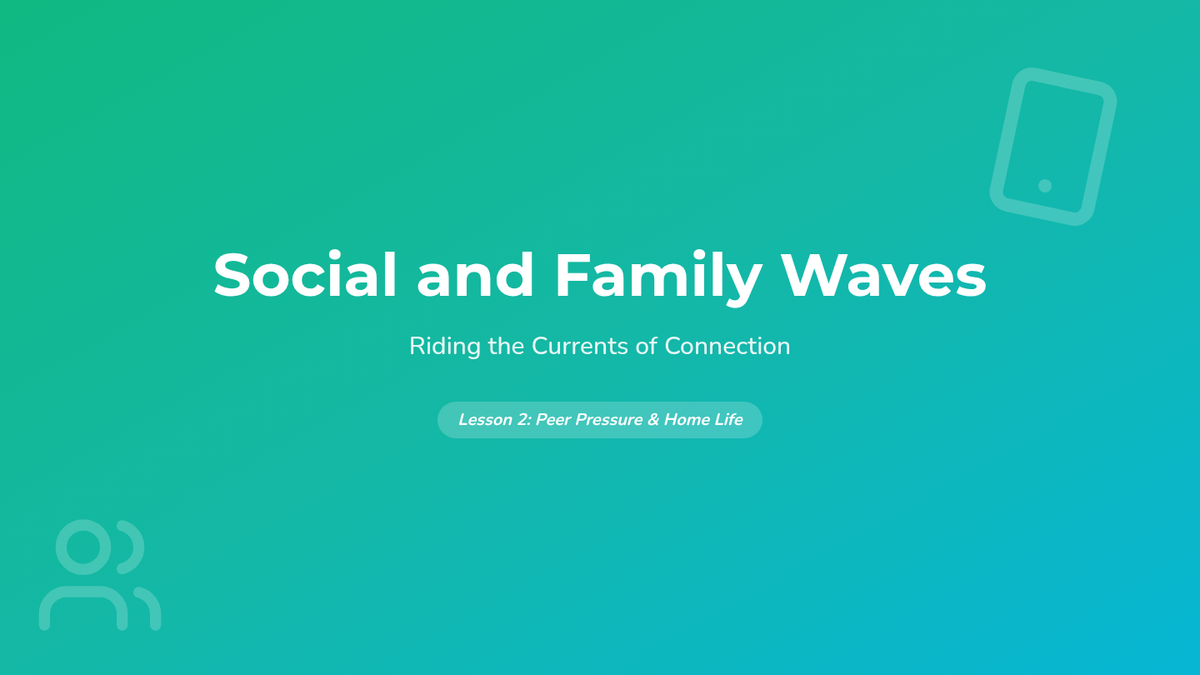 Social and Family Waves

Riding the Currents of Connection

Lesson 2: Peer Pressure & Home Life